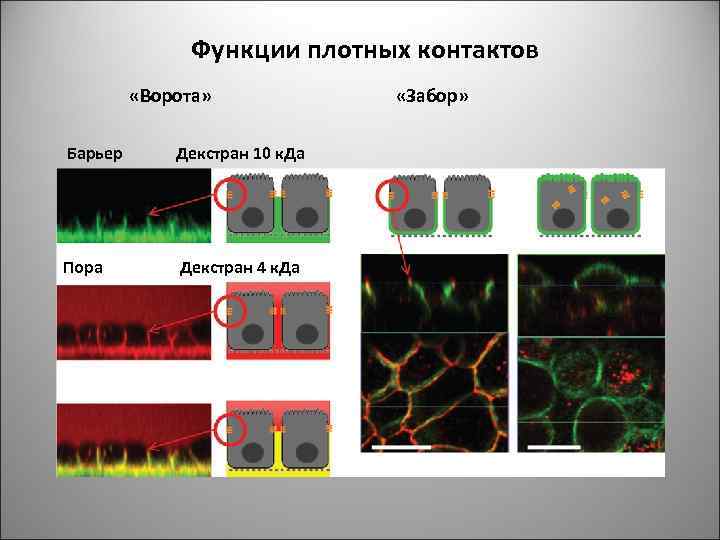 Функции плотных контактов

«Ворота»

«Забор»

Барьер

Декстран 10 кДа

Пора

Декстран 4 кДа